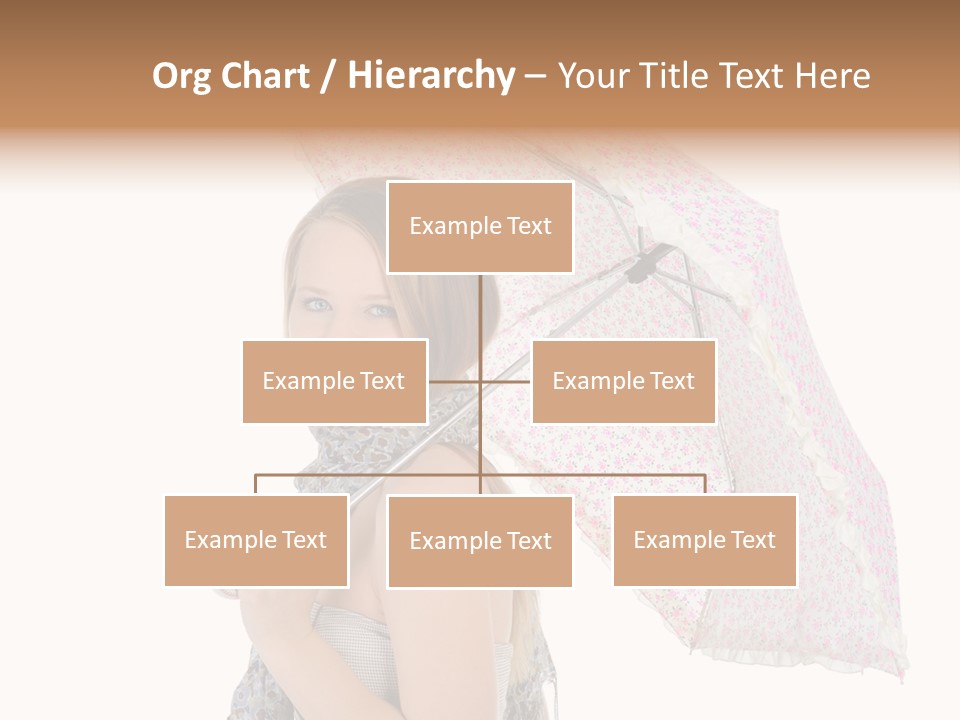 Org Chart / Hierarchy – Your Title Text Here

Example Text

Example Text

Example Text

Example Text

Example Text

Example Text